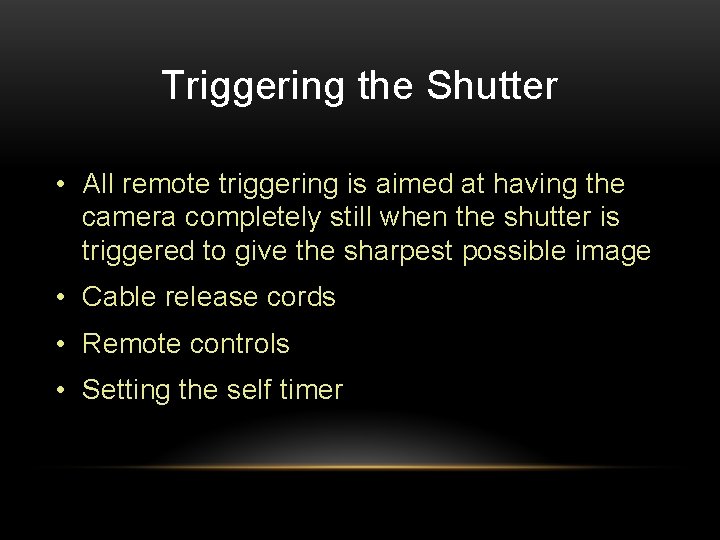 Triggering the Shutter

• All remote triggering is aimed at having the camera completely still when the shutter is triggered to give the sharpest possible image
• Cable release cords
• Remote controls
• Setting the self timer